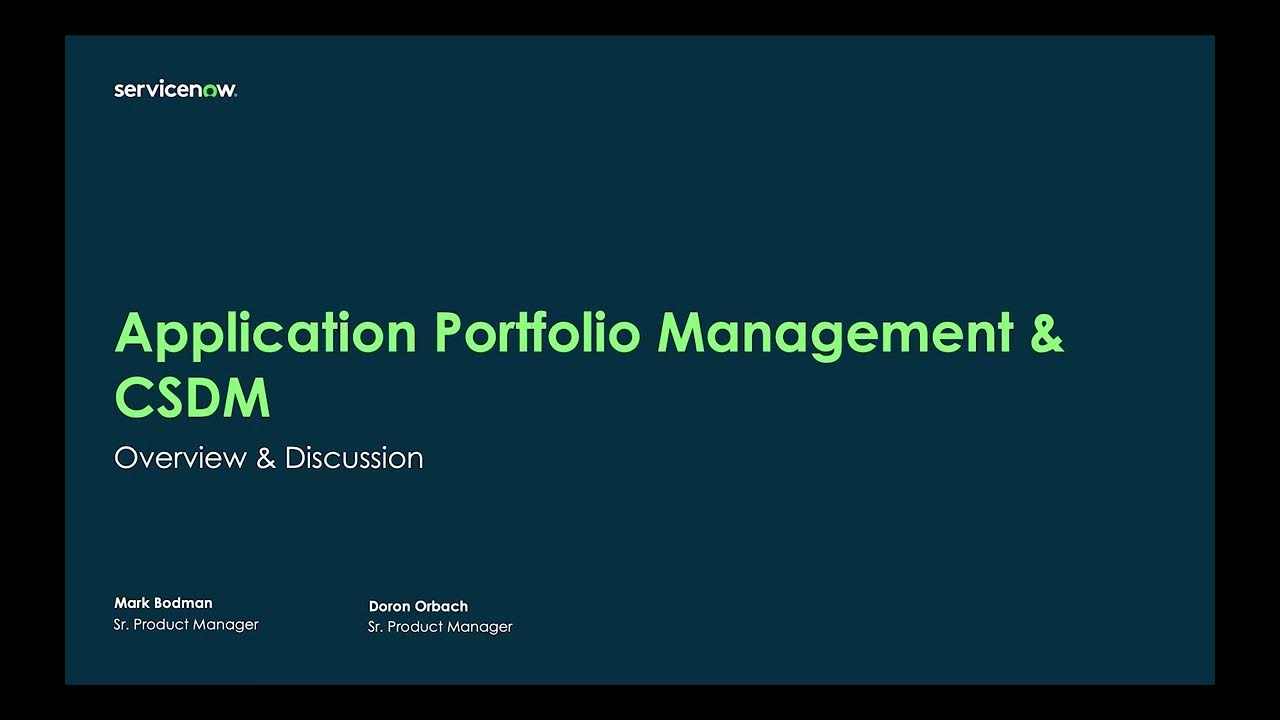 servicenow.

Application Portfolio Management & CSDM

Overview & Discussion

Mark Bodman
Sr. Product Manager

Doron Orbach
Sr. Product Manager